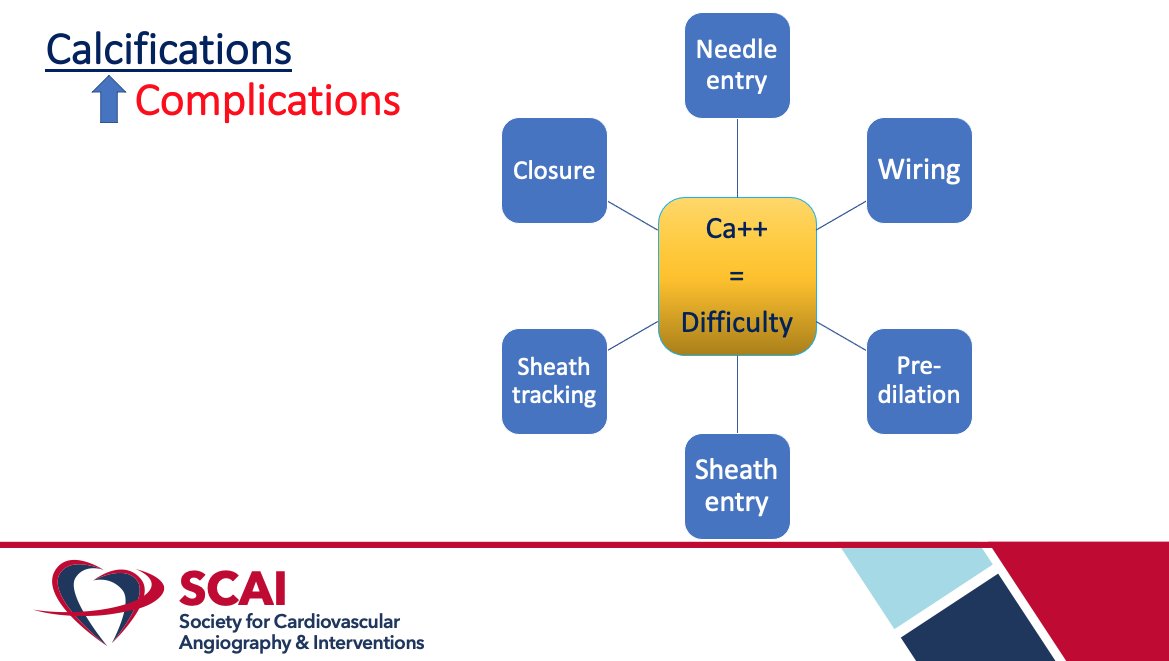 Calcifications

Complications

Needle entry

Closure

Wiring

Ca++
=
Difficulty

Sheath tracking

Pre-dilation

Sheath entry

SCAI
Society for Cardiovascular Angiography & Interventions